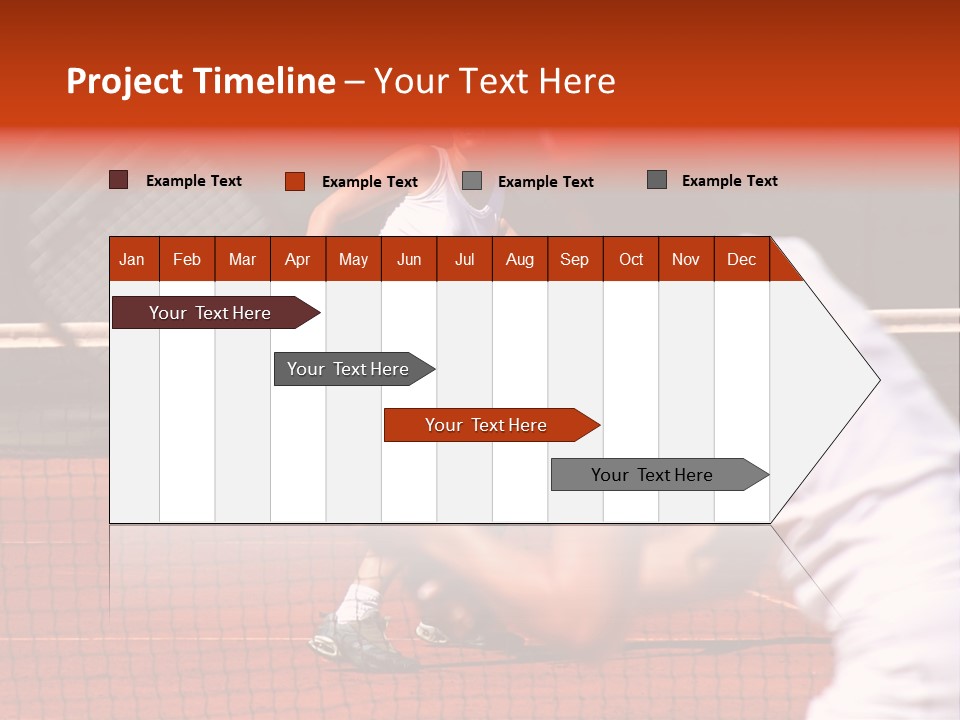 Project Timeline – Your Text Here

Example Text
Example Text
Example Text
Example Text

| Jan | Feb | Mar | Apr | May | Jun | Jul | Aug | Sep | Oct | Nov | Dec |
|---|---|---|---|---|---|---|---|---|---|---|---|

Your Text Here

Your Text Here

Your Text Here

Your Text Here